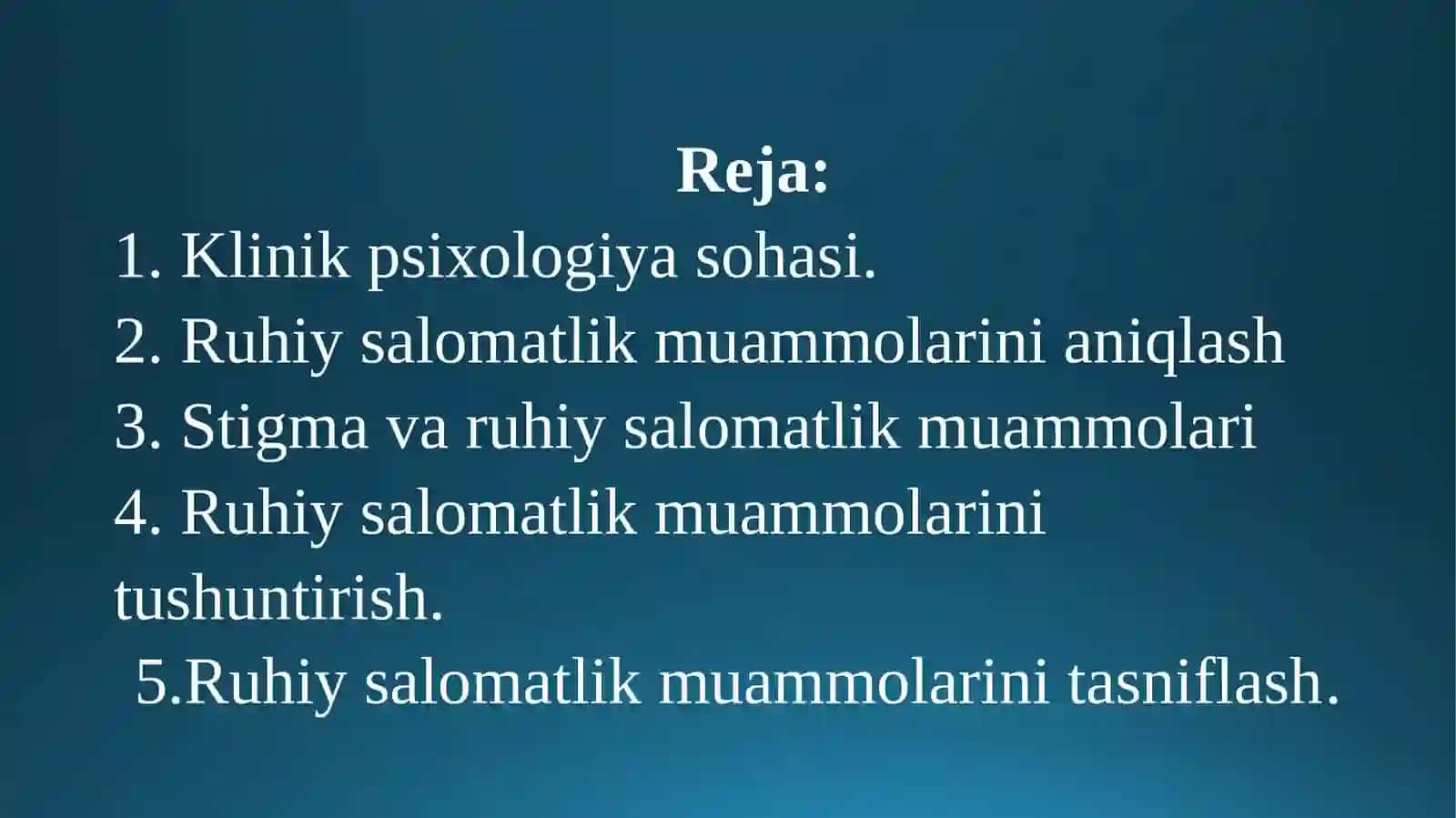 Reja:

1. Klinik psixologiya sohasi.
2. Ruhiy salomatlik muammolarini aniqlash
3. Stigma va ruhiy salomatlik muammolari
4. Ruhiy salomatlik muammolarini tushuntirish.
5.Ruhiy salomatlik muammolarini tasniflash.